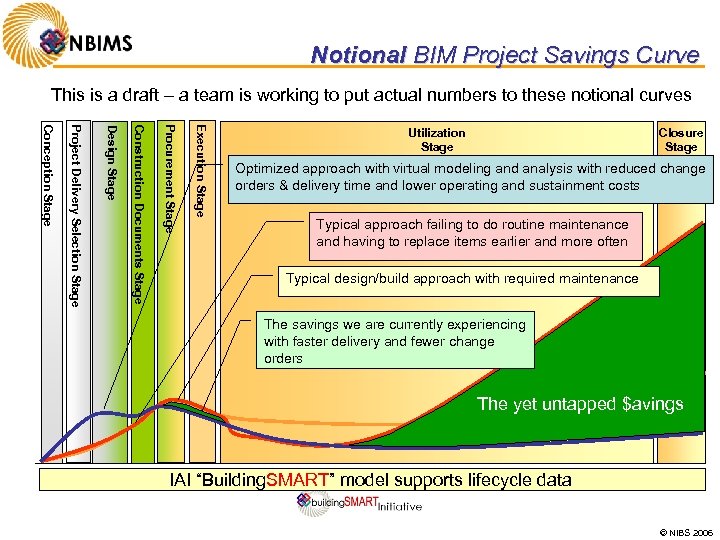 NBIMS

Notional BIM Project Savings Curve

This is a draft – a team is working to put actual numbers to these notional curves

Conception Stage

Project Delivery Selection Stage

Design Stage

Construction Documents Stage

Procurement Stage

Execution Stage

Utilization Stage

Closure Stage

Optimized approach with virtual modeling and analysis with reduced change orders & delivery time and lower operating and sustainment costs

Typical approach failing to do routine maintenance and having to replace items earlier and more often

Typical design/build approach with required maintenance

The savings we are currently experiencing with faster delivery and fewer change orders

The yet untapped $avings

IAI "BuildingSMART" model supports lifecycle data

buildingSMART Initiative

© NIBS 2006